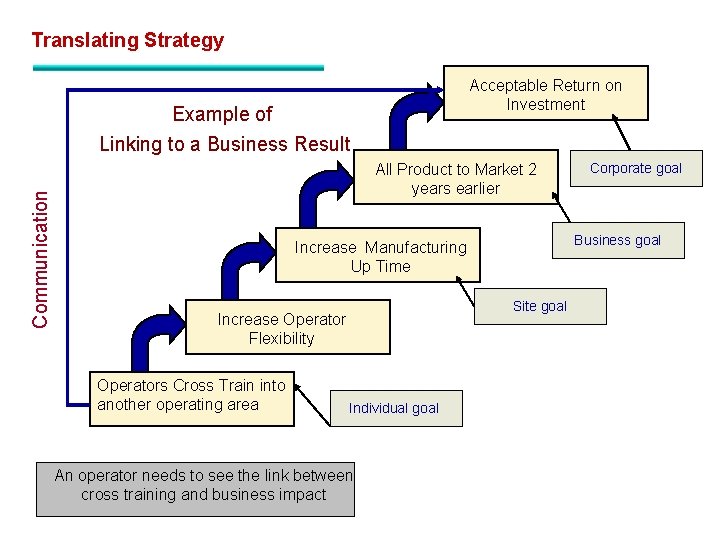 Translating Strategy

Example of
Linking to a Business Result

Communication

Acceptable Return on Investment

Corporate goal

All Product to Market 2 years earlier

Business goal

Increase Manufacturing Up Time

Site goal

Increase Operator Flexibility

Operators Cross Train into another operating area

Individual goal

An operator needs to see the link between cross training and business impact